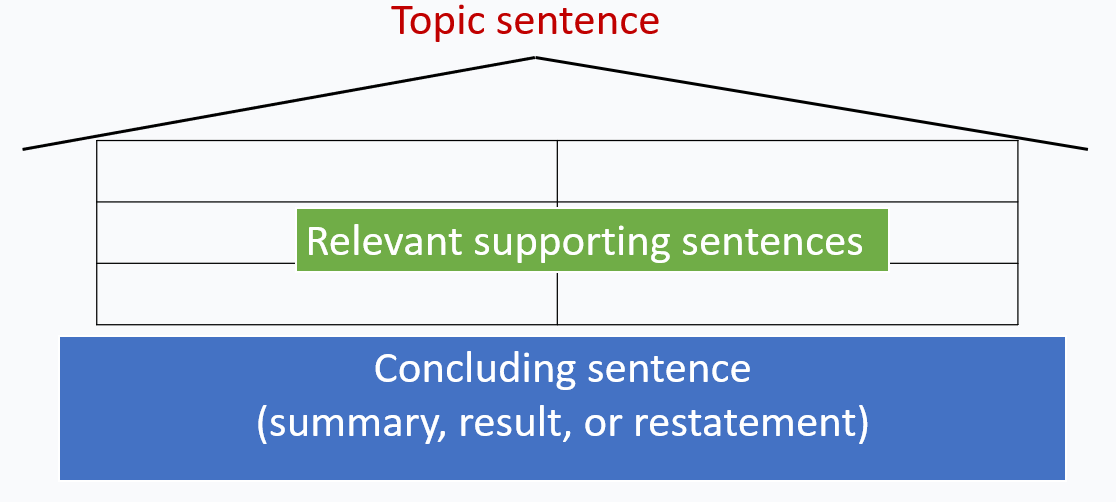 Topic sentence

Relevant supporting sentences

Concluding sentence
(summary, result, or restatement)